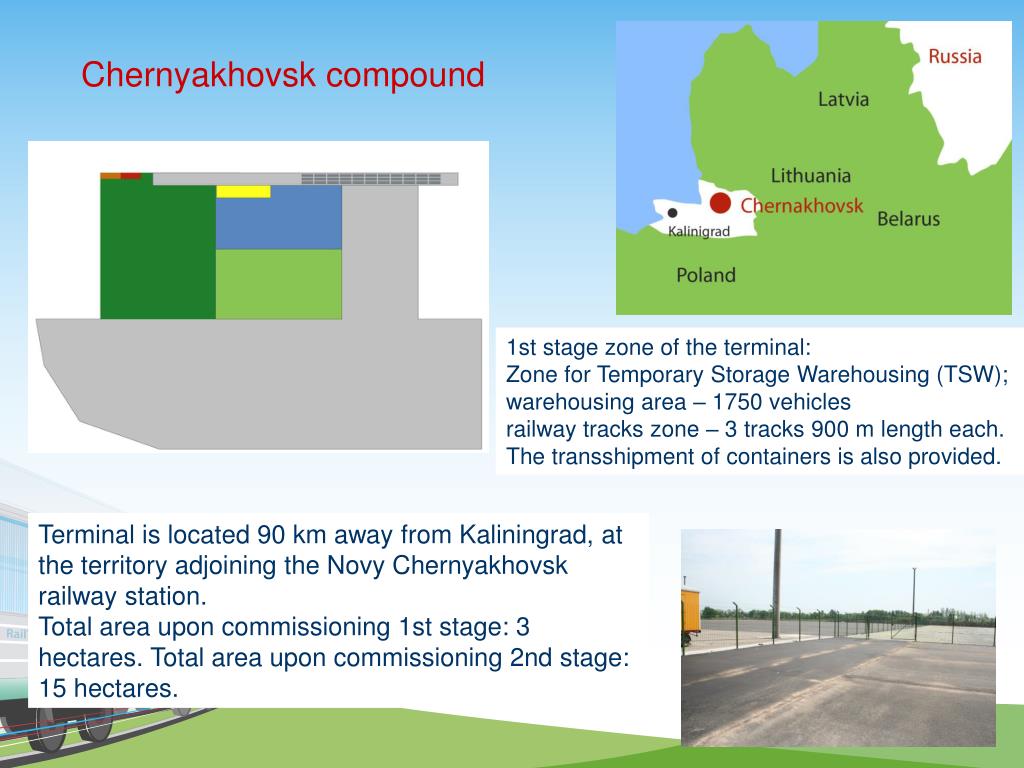 Chernyakhovsk compound

Russia

Latvia

Lithuania

Chernakhovsk

Kalinigrad

Belarus

Poland

1st stage zone of the terminal:
Zone for Temporary Storage Warehousing (TSW);
warehousing area – 1750 vehicles
railway tracks zone – 3 tracks 900 m length each.
The transshipment of containers is also provided.

Terminal is located 90 km away from Kaliningrad, at the territory adjoining the Novy Chernyakhovsk railway station.
Total area upon commissioning 1st stage: 3 hectares. Total area upon commissioning 2nd stage: 15 hectares.

Rail